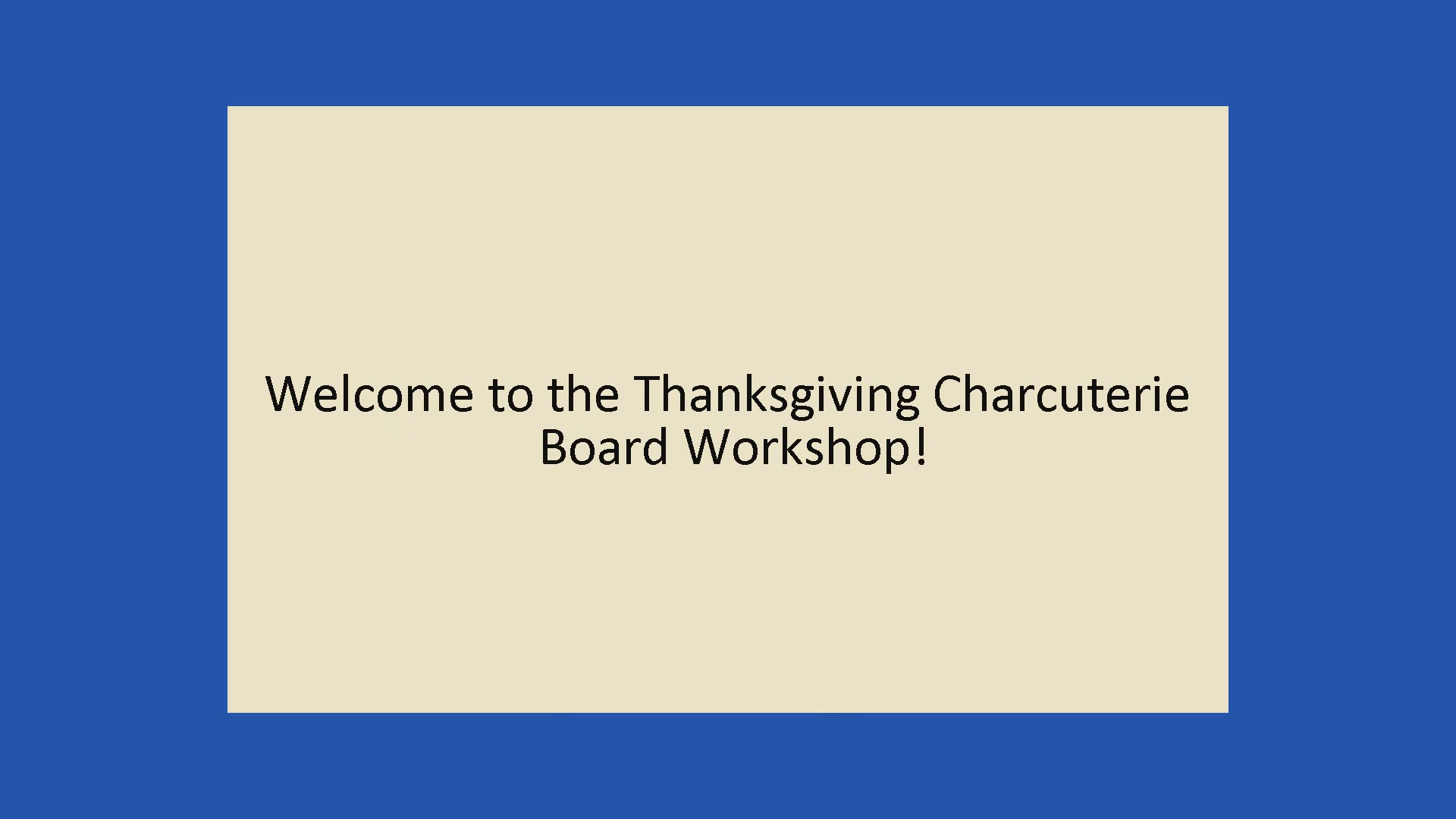 Welcome to the Thanksgiving Charcuterie Board Workshop!